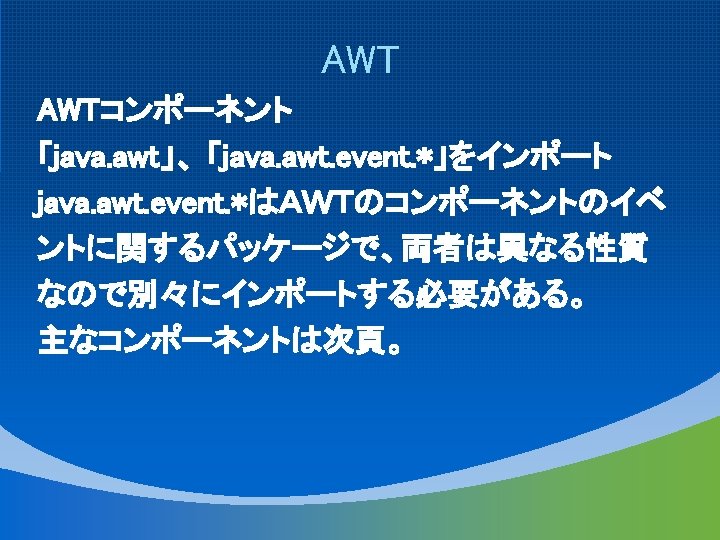 AWT

AWTコンポーネント
「java.awt」、「java.awt.event.*」をインポート
java.awt.event.*はAWTのコンポーネントのイベントに関するパッケージで、両者は異なる性質なので別々にインポートする必要がある。
主なコンポーネントは次頁。